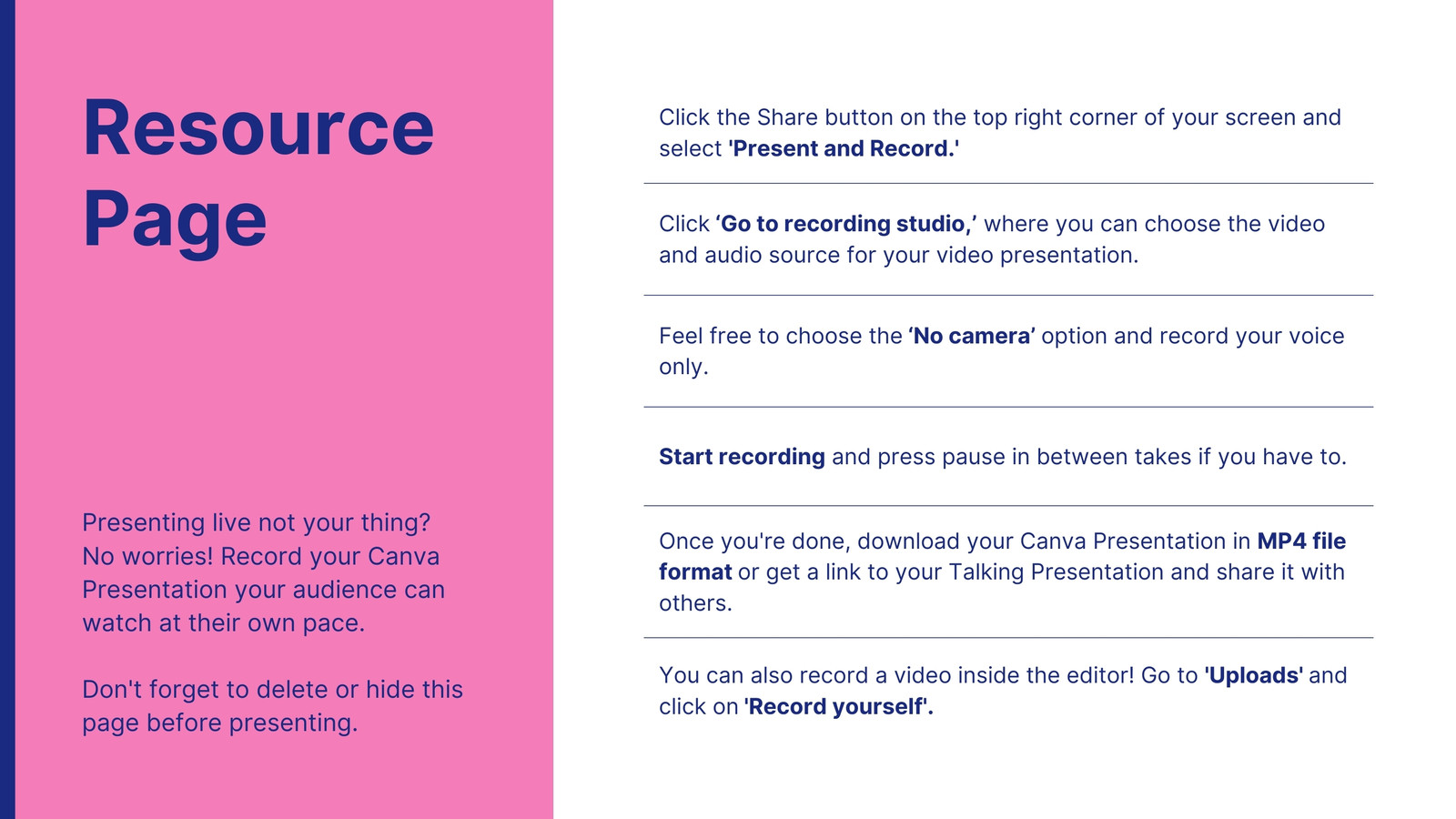 Resource Page

Presenting live not your thing? No worries! Record your Canva Presentation your audience can watch at their own pace.

Don't forget to delete or hide this page before presenting.

Click the Share button on the top right corner of your screen and select 'Present and Record.'

Click ‘Go to recording studio,’ where you can choose the video and audio source for your video presentation.

Feel free to choose the ‘No camera’ option and record your voice only.

Start recording and press pause in between takes if you have to.

Once you're done, download your Canva Presentation in MP4 file format or get a link to your Talking Presentation and share it with others.

You can also record a video inside the editor! Go to 'Uploads' and click on 'Record yourself'.